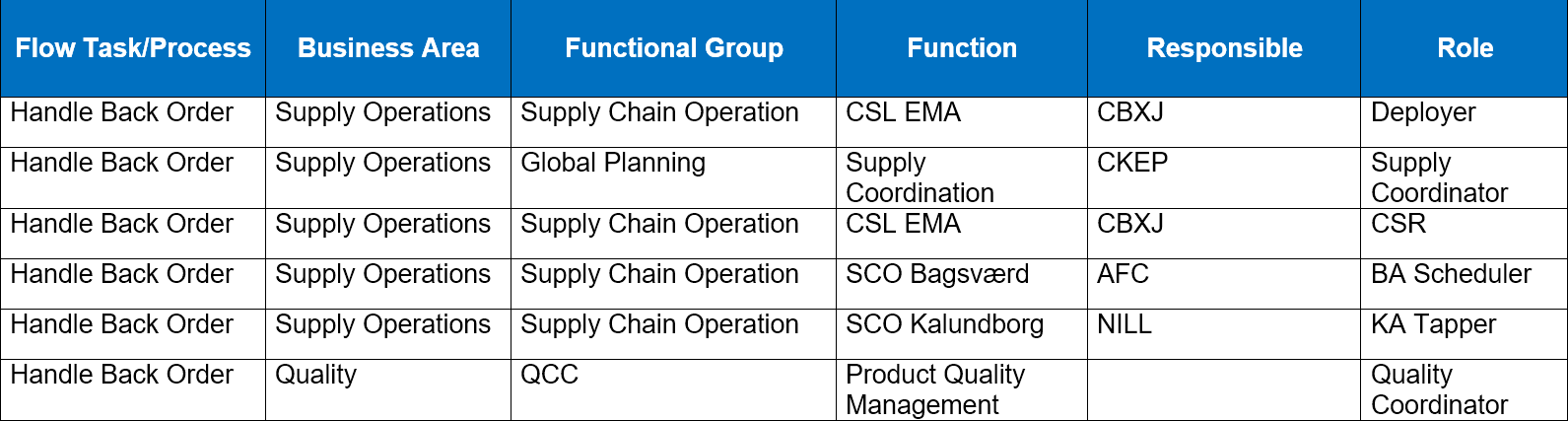 | Flow Task/Process | Business Area | Functional Group | Function | Responsible | Role |
|---|---|---|---|---|---|
| Handle Back Order | Supply Operations | Supply Chain Operation | CSL EMA | CBXJ | Deployer |
| Handle Back Order | Supply Operations | Global Planning | Supply Coordination | CKEP | Supply Coordinator |
| Handle Back Order | Supply Operations | Supply Chain Operation | CSL EMA | CBXJ | CSR |
| Handle Back Order | Supply Operations | Supply Chain Operation | SCO Bagsværd | AFC | BA Scheduler |
| Handle Back Order | Supply Operations | Supply Chain Operation | SCO Kalundborg | NILL | KA Tapper |
| Handle Back Order | Quality | QCC | Product Quality Management | | Quality Coordinator |